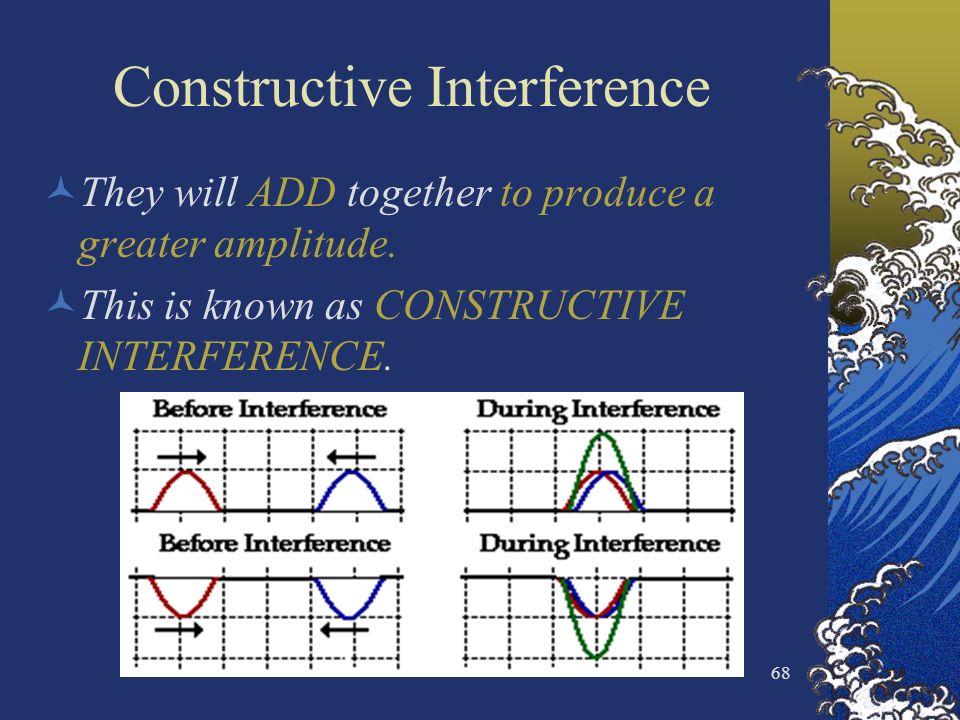 Constructive Interference

They will ADD together to produce a greater amplitude.

This is known as CONSTRUCTIVE INTERFERENCE.

Before Interference

During Interference

Before Interference

During Interference

68